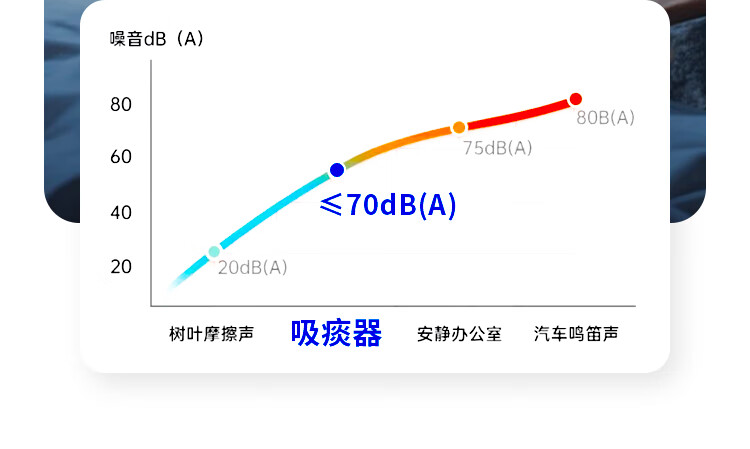 噪音dB（A）

80
60
40
20

80B(A)
75dB(A)
≤70dB(A)
20dB(A)

树叶摩擦声
吸痰器
安静办公室
汽车鸣笛声